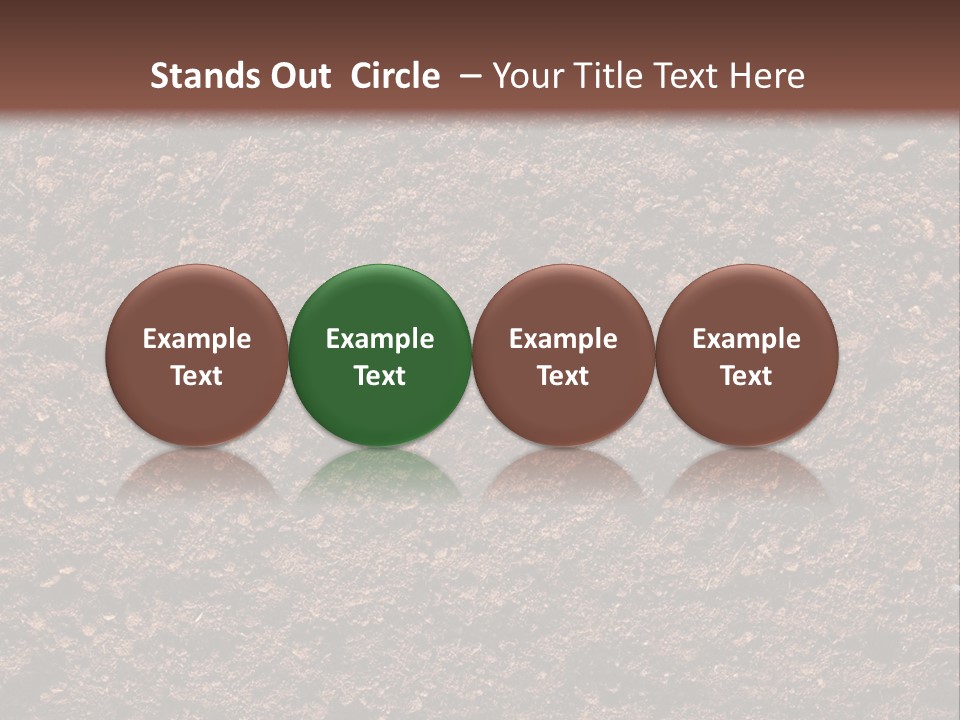 Stands Out Circle – Your Title Text Here

Example Text

Example Text

Example Text

Example Text